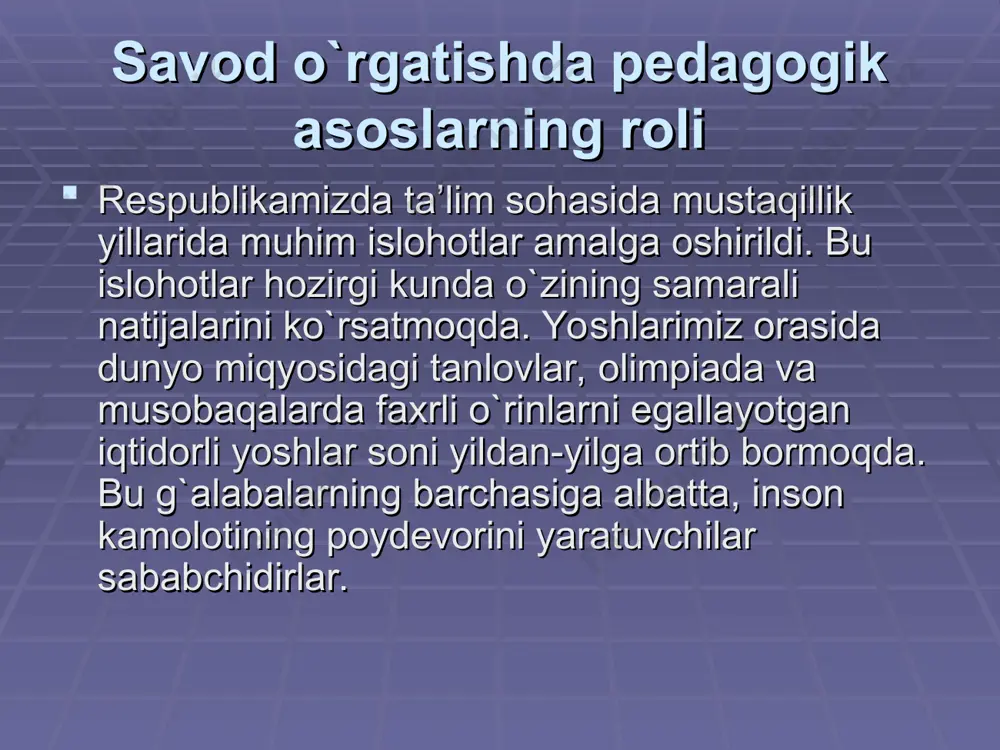 Savod o`rgatishda pedagogik asoslarning roli

Respublikamizda ta’lim sohasida mustaqillik yillarida muhim islohotlar amalga oshirildi. Bu islohotlar hozirgi kunda o`zining samarali natijalarini ko`rsatmoqda. Yoshlarimiz orasida dunyo miqyosidagi tanlovlar, olimpiada va musobaqalarda faxrli o`rinlarni egallayotgan iqtidorli yoshlar soni yildan-yilga ortib bormoqda. Bu g`alabalarning barchasiga albatta, inson kamolotining poydevorini yaratuvchilar sababchidirlar.